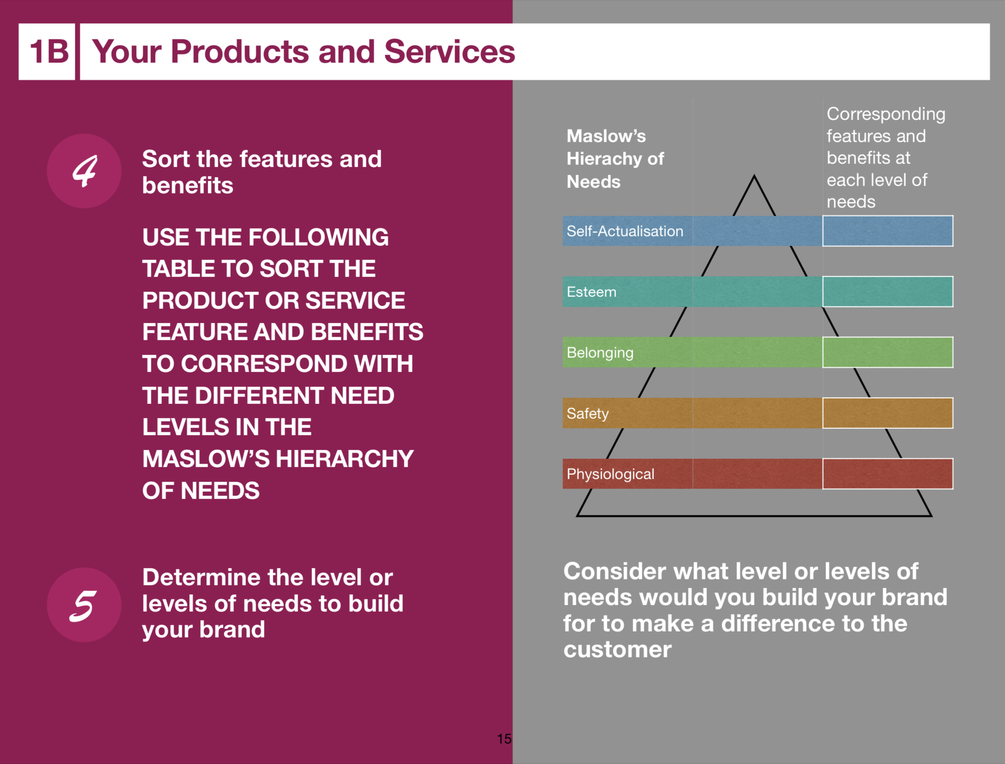 1B Your Products and Services

4

Sort the features and benefits

USE THE FOLLOWING TABLE TO SORT THE PRODUCT OR SERVICE FEATURE AND BENEFITS TO CORRESPOND WITH THE DIFFERENT NEED LEVELS IN THE MASLOW'S HIERARCHY OF NEEDS

5

Determine the level or levels of needs to build your brand

| Maslow's Hierachy of Needs | Corresponding features and benefits at each level of needs |
|---|---|
| Self-Actualisation | |
| Esteem | |
| Belonging | |
| Safety | |
| Physiological | |

Consider what level or levels of needs would you build your brand for to make a difference to the customer

15